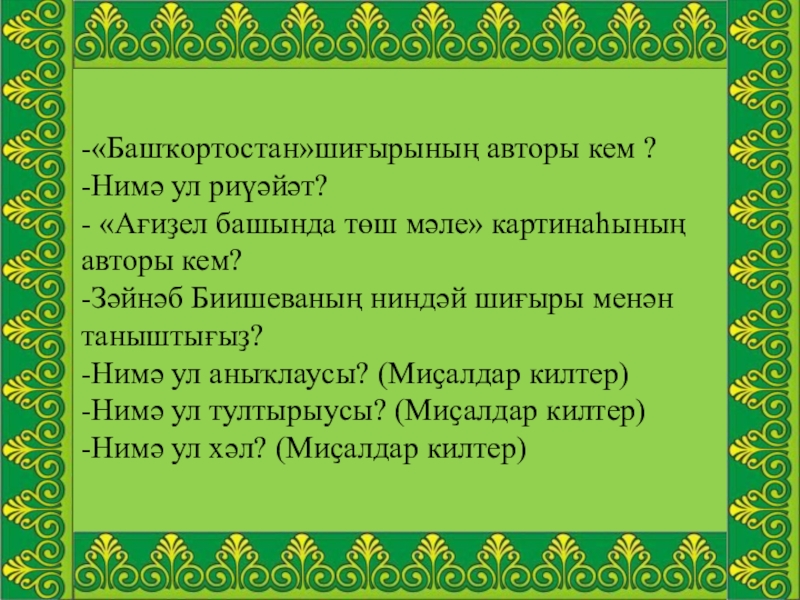 -«Башҡортостан»шиғырының авторы кем ?
-Нимә ул риүәйәт?
- «Ағиҙел башында төш мәле» картинаһының авторы кем?
-Зәйнәб Биишеваның ниндәй шиғыры менән таныштығыҙ?
-Нимә ул аныҡлаусы? (Миҫалдар килтер)
-Нимә ул тултырыусы? (Миҫалдар килтер)
-Нимә ул хәл? (Миҫалдар килтер)